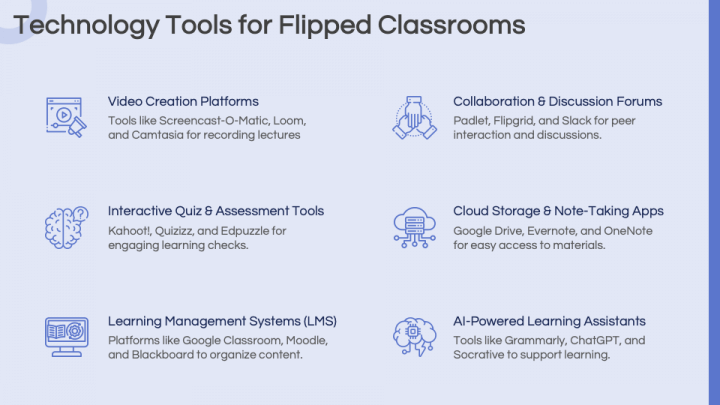 Technology Tools for Flipped Classrooms

Video Creation Platforms
Tools like Screencast-O-Matic, Loom, and Camtasia for recording lectures

Interactive Quiz & Assessment Tools
Kahoot!, Quizizz, and Edpuzzle for engaging learning checks.

Learning Management Systems (LMS)
Platforms like Google Classroom, Moodle, and Blackboard to organize content.

Collaboration & Discussion Forums
Padlet, Flipgrid, and Slack for peer interaction and discussions.

Cloud Storage & Note-Taking Apps
Google Drive, Evernote, and OneNote for easy access to materials.

AI-Powered Learning Assistants
Tools like Grammarly, ChatGPT, and Socrative to support learning.